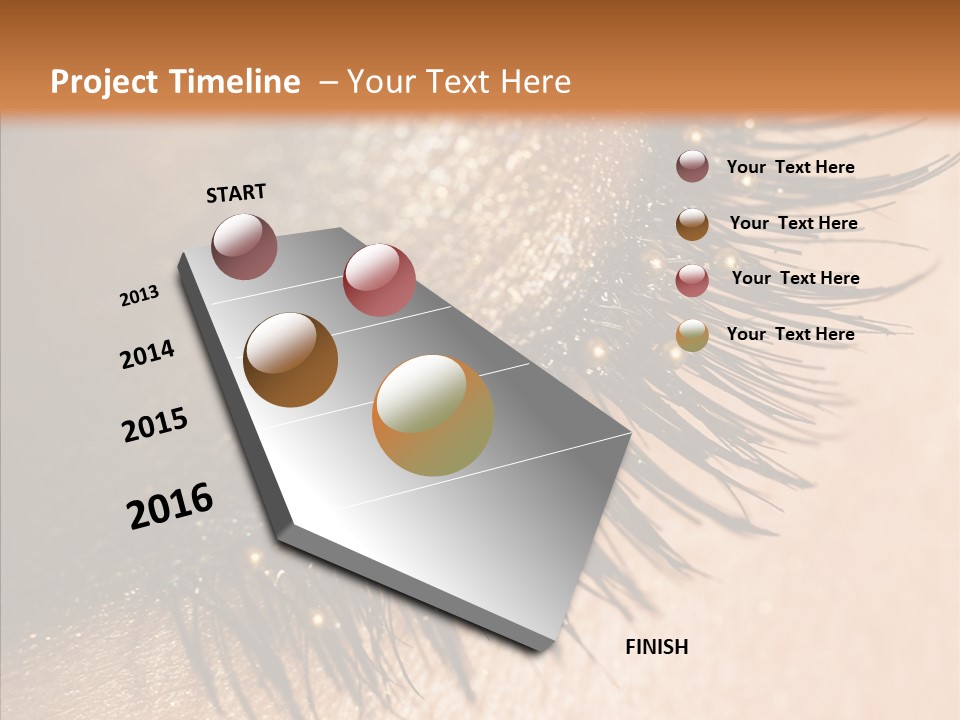 Project Timeline – Your Text Here

START

2013

2014

2015

2016

FINISH

Your Text Here

Your Text Here

Your Text Here

Your Text Here